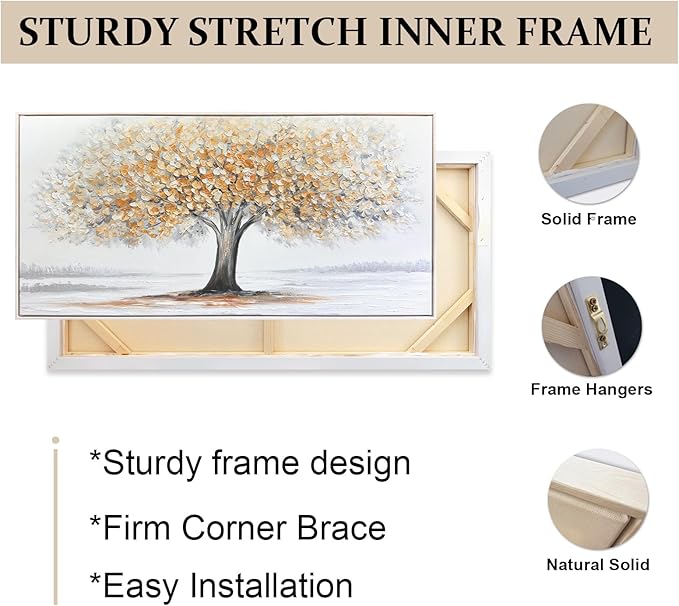 STURDY STRETCH INNER FRAME

Solid Frame

Frame Hangers

Natural Solid

*Sturdy frame design

*Firm Corner Brace

*Easy Installation